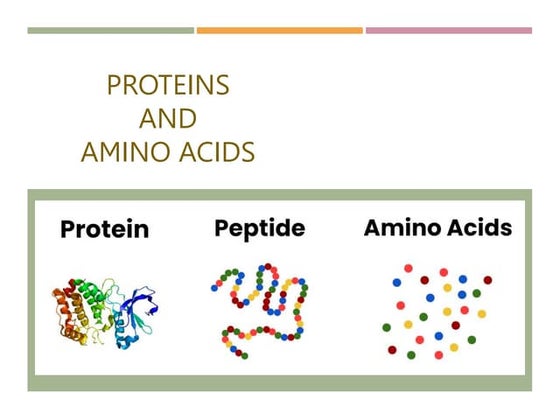 PROTEINS
AND
AMINO ACIDS

Protein

Peptide

Amino Acids